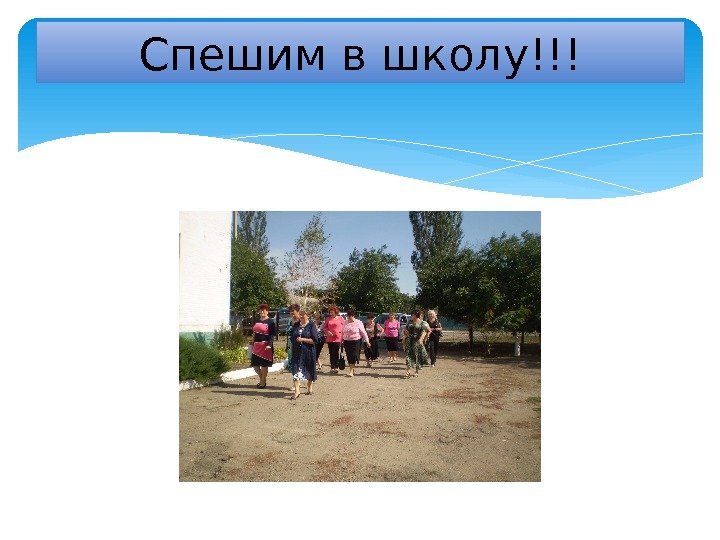 Спешим в школу!!!